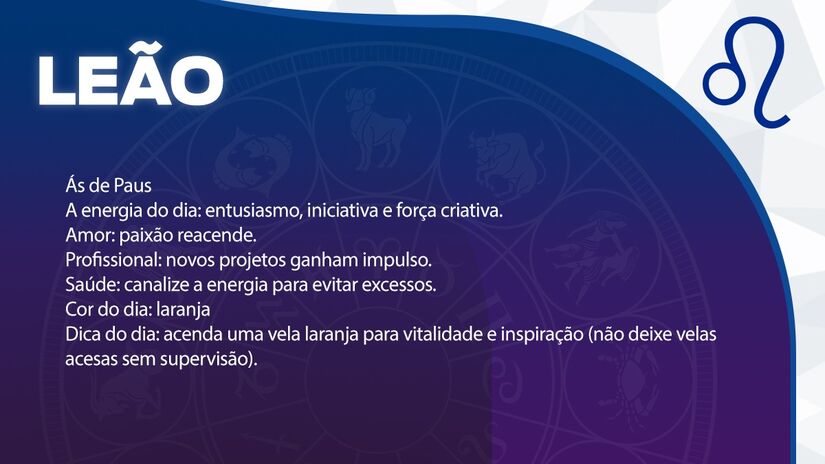 LEÃO

Ás de Paus
A energia do dia: entusiasmo, iniciativa e força criativa.
Amor: paixão reacende.
Profissional: novos projetos ganham impulso.
Saúde: canalize a energia para evitar excessos.
Cor do dia: laranja
Dica do dia: acenda uma vela laranja para vitalidade e inspiração (não deixe velas acesas sem supervisão).